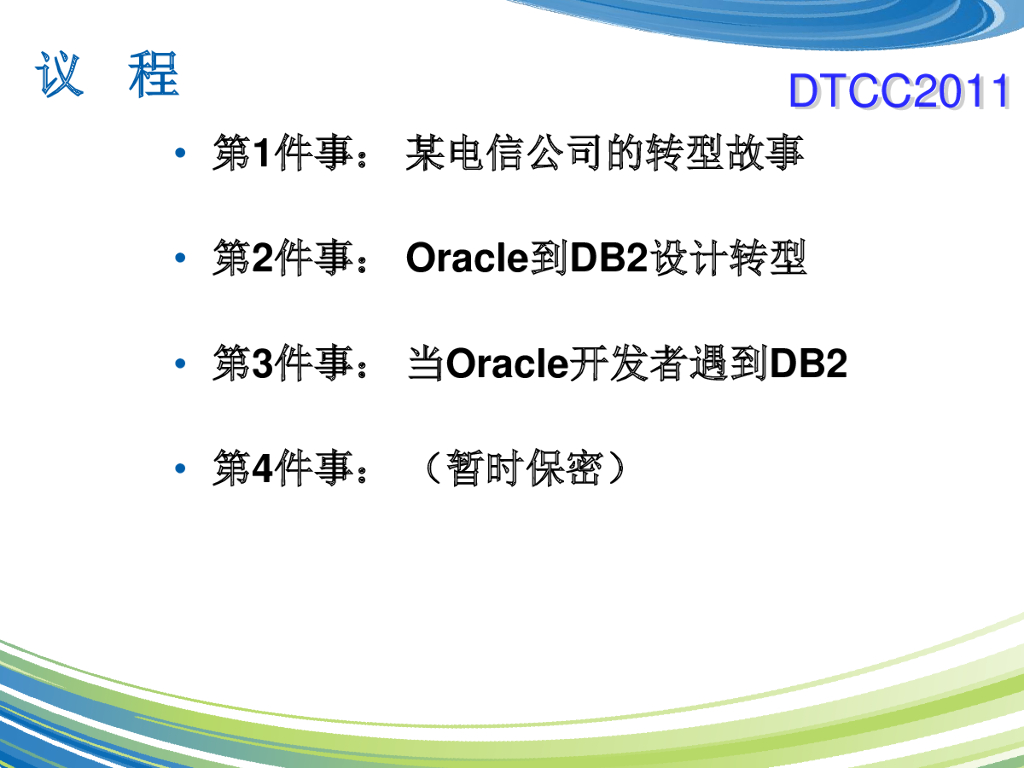 议 程

DTCC2011

• 第1件事： 某电信公司的转型故事

• 第2件事： Oracle到DB2设计转型

• 第3件事： 当Oracle开发者遇到DB2

• 第4件事： （暂时保密）